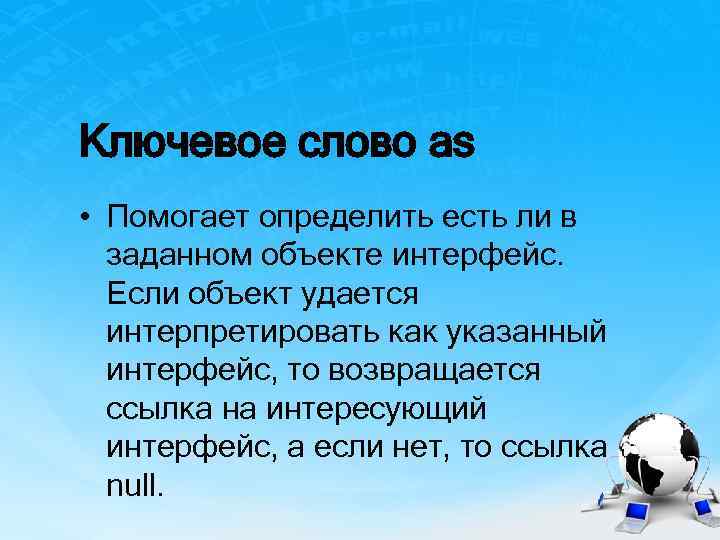 Ключевое слово as

• Помогает определить есть ли в заданном объекте интерфейс. Если объект удается интерпретировать как указанный интерфейс, то возвращается ссылка на интересующий интерфейс, а если нет, то ссылка null.